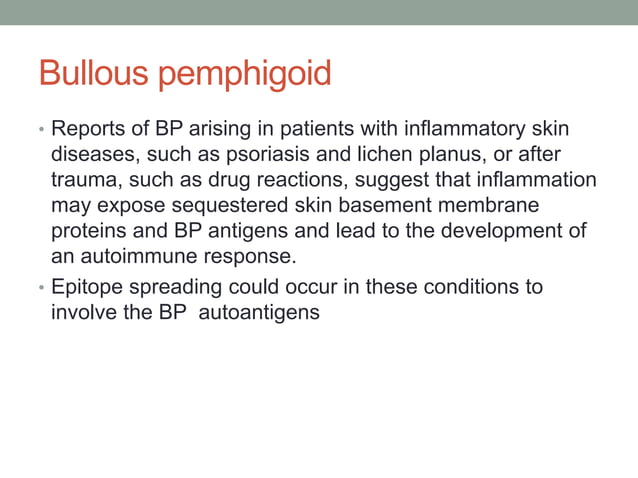 Bullous pemphigoid

• Reports of BP arising in patients with inflammatory skin diseases, such as psoriasis and lichen planus, or after trauma, such as drug reactions, suggest that inflammation may expose sequestered skin basement membrane proteins and BP antigens and lead to the development of an autoimmune response.
• Epitope spreading could occur in these conditions to involve the BP  autoantigens